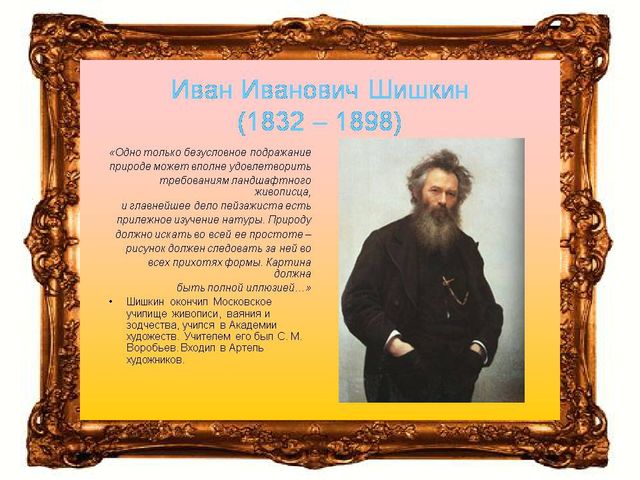 Иван Иванович Шишкин
(1832 – 1898)

«Одно только безусловное подражание природе может вполне удовлетворить требованиям ландшафтного живописца, и главнейшее дело пейзажиста есть прилежное изучение натуры. Природу должно искать во всей ее простоте – рисунок должен следовать за ней во всех прихотях формы. Картина должна быть полной иллюзией…»

• Шишкин окончил Московское училище живописи, ваяния и зодчества, учился в Академии художеств. Учителем его был С. М. Воробьев. Входил в Артель художников.